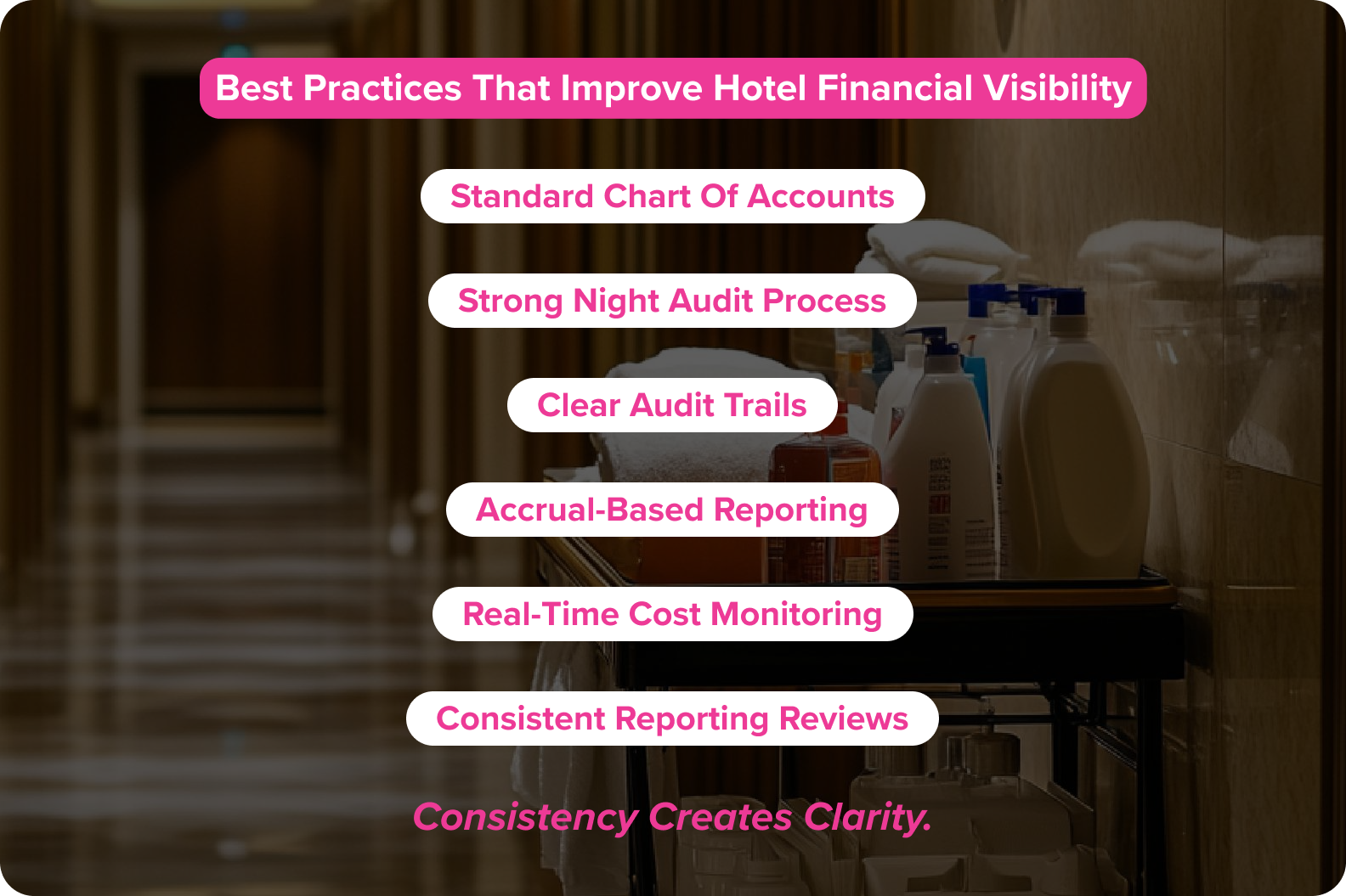 Best Practices That Improve Hotel Financial Visibility

Standard Chart Of Accounts

Strong Night Audit Process

Clear Audit Trails

Accrual-Based Reporting

Real-Time Cost Monitoring

Consistent Reporting Reviews

Consistency Creates Clarity.